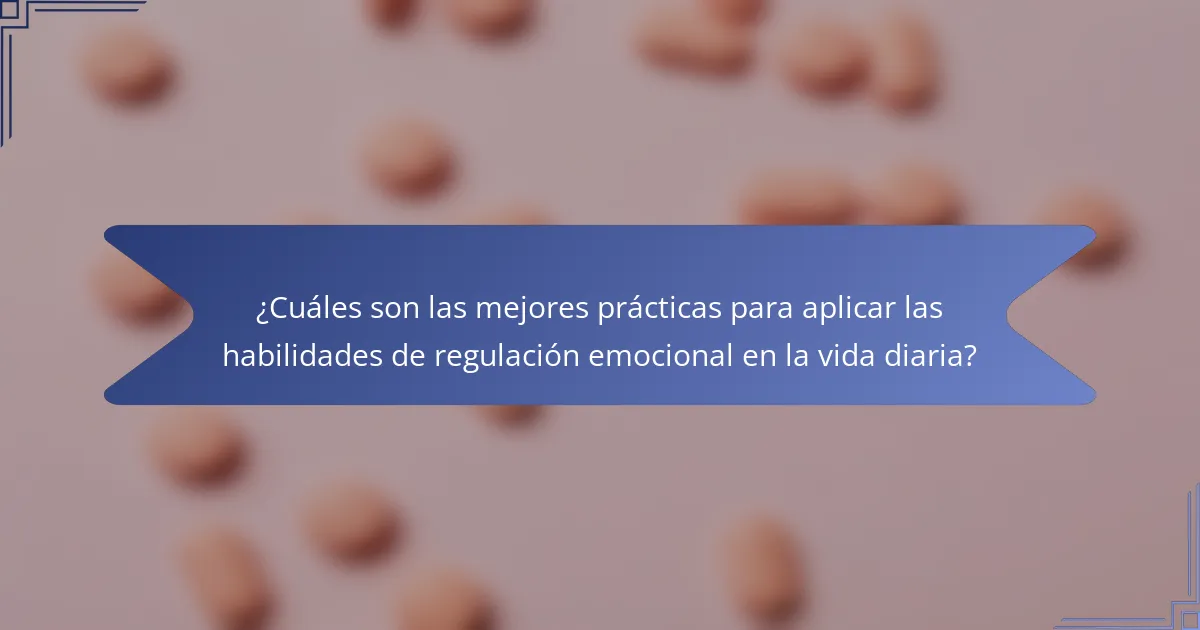 ¿Cuáles son las mejores prácticas para aplicar las habilidades de regulación emocional en la vida diaria?